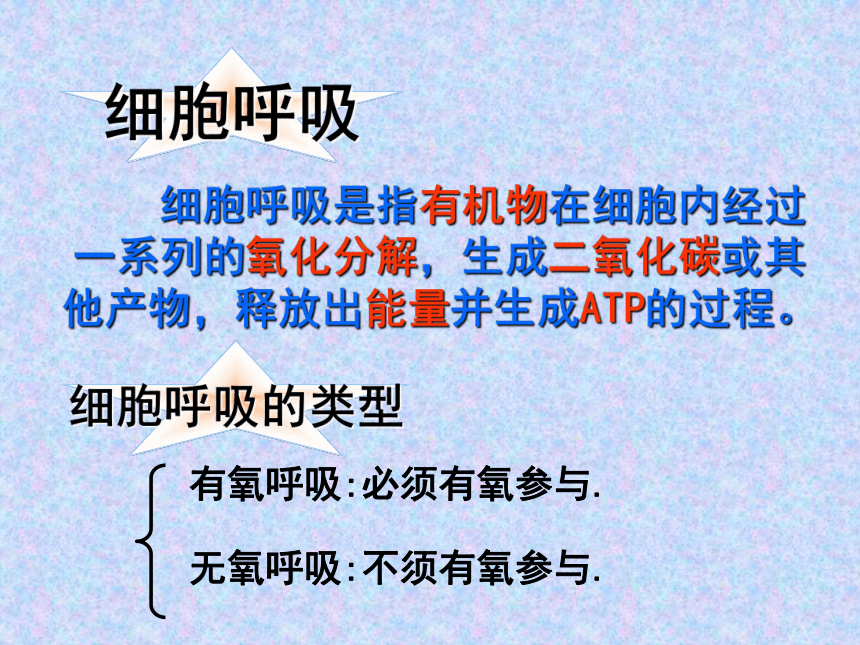 细胞呼吸

细胞呼吸是指有机物在细胞内经过一系列的氧化分解，生成二氧化碳或其他产物，释放出能量并生成ATP的过程。

细胞呼吸的类型

有氧呼吸:必须有氧参与.

无氧呼吸:不须有氧参与.